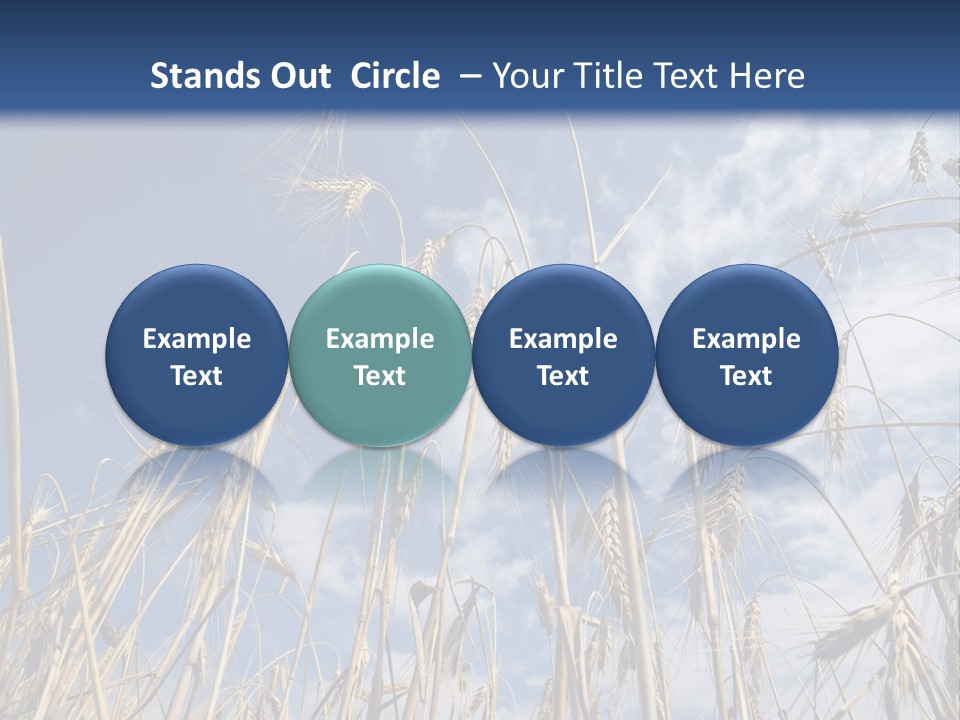 Stands Out Circle – Your Title Text Here

Example Text

Example Text

Example Text

Example Text